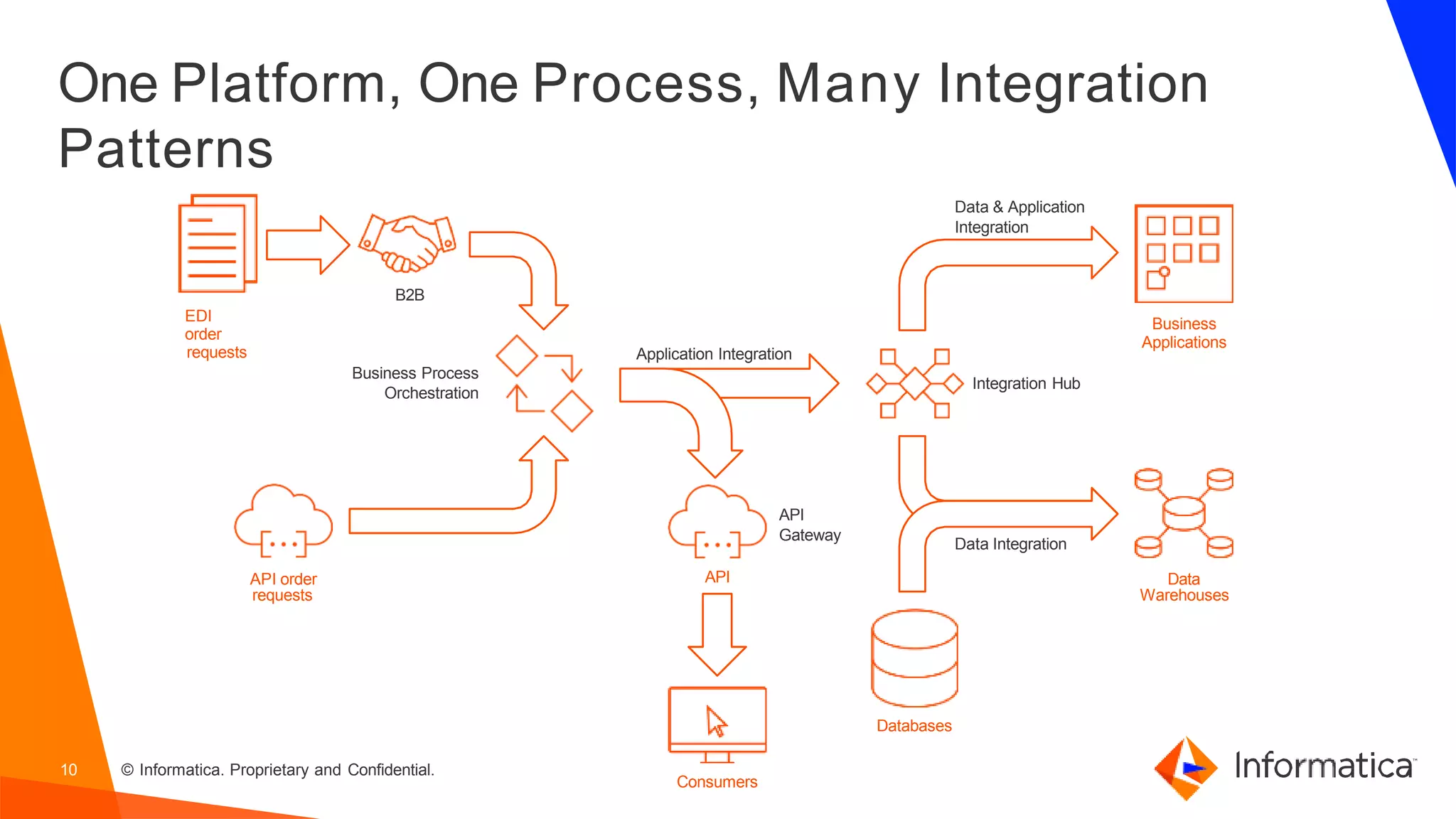 One Platform, One Process, Many Integration Patterns

EDI order requests

B2B

Business Process Orchestration

API order requests

Application Integration

API Gateway

API

Consumers

Data & Application Integration

Integration Hub

Data Integration

Databases

Business Applications

Data Warehouses

10

© Informatica. Proprietary and Confidential.

Informatica™